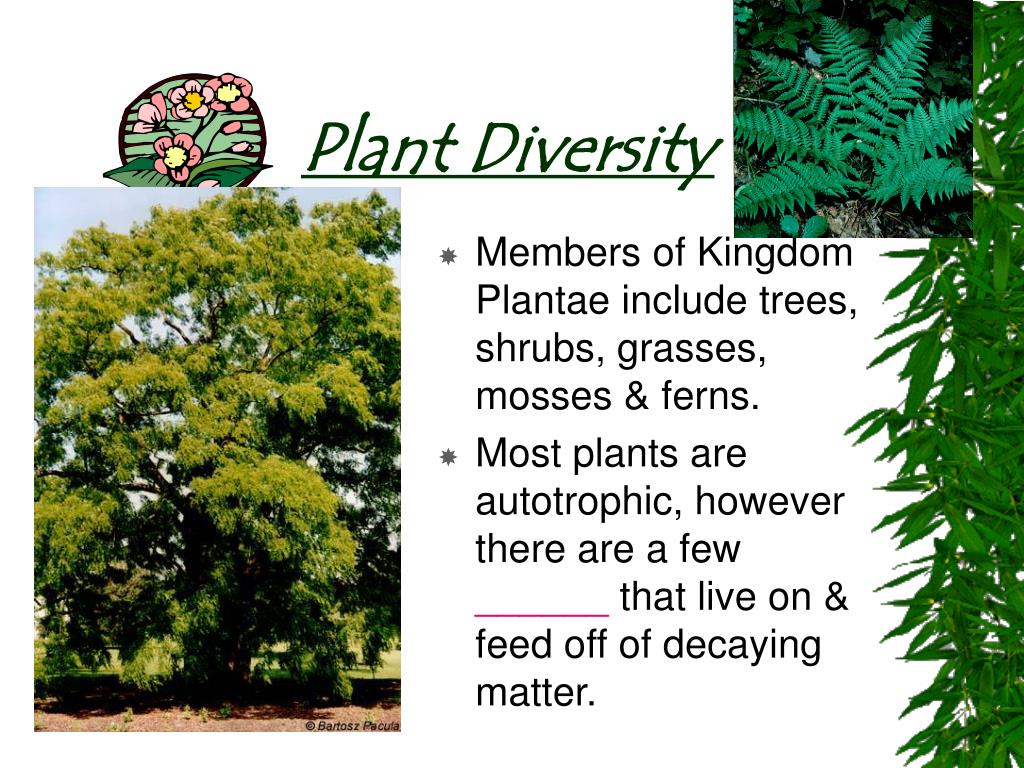 Plant Diversity

Members of Kingdom Plantae include trees, shrubs, grasses, mosses & ferns.

Most plants are autotrophic, however there are a few ______ that live on & feed off of decaying matter.

© Bartosz Pacula